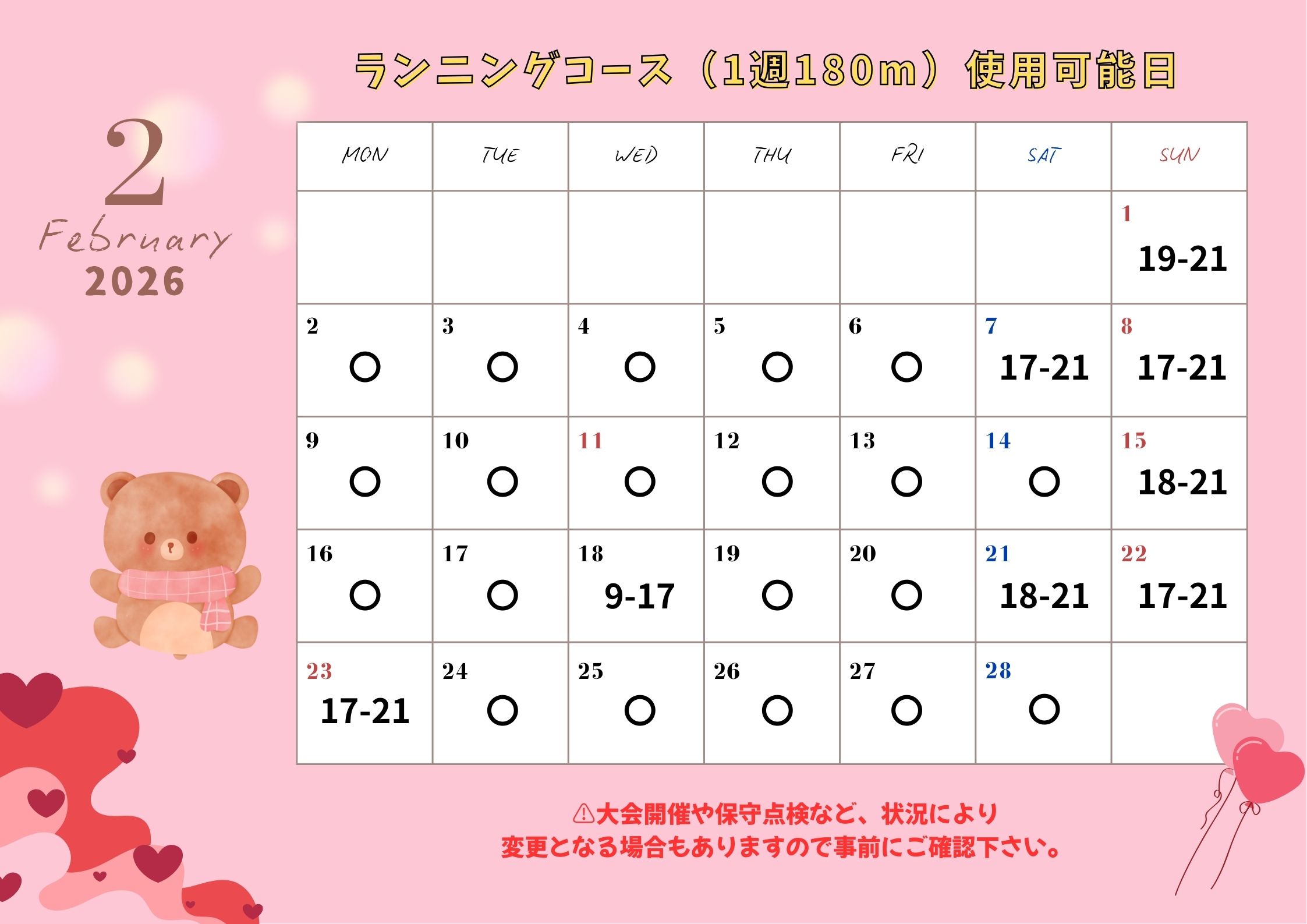 ランニングコース（1週180m）使用可能日

2
February
2026

| MON | TUE | WED | THU | FRI | SAT | SUN |
|---|---|---|---|---|---|---|
| | | | | | | 1 19-21 |
| 2 ○ | 3 ○ | 4 ○ | 5 ○ | 6 ○ | 7 17-21 | 8 17-21 |
| 9 ○ | 10 ○ | 11 ○ | 12 ○ | 13 ○ | 14 ○ | 15 18-21 |
| 16 ○ | 17 ○ | 18 9-17 | 19 ○ | 20 ○ | 21 18-21 | 22 17-21 |
| 23 17-21 | 24 ○ | 25 ○ | 26 ○ | 27 ○ | 28 ○ | |

⚠大会開催や保守点検など、状況により
変更となる場合もありますので事前にご確認下さい。